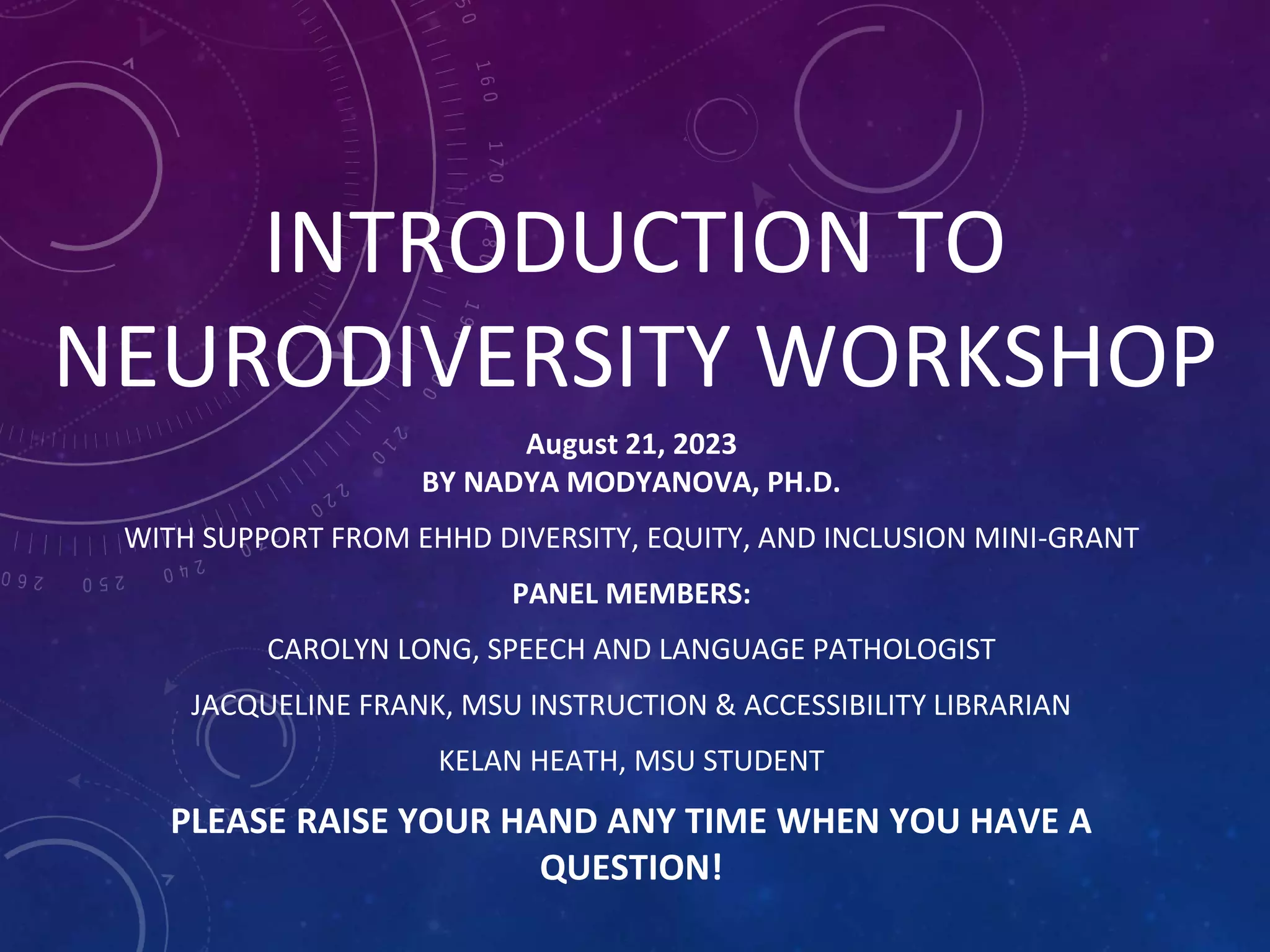 INTRODUCTION TO NEURODIVERSITY WORKSHOP

August 21, 2023
BY NADYA MODYANOVA, PH.D.

WITH SUPPORT FROM EHHD DIVERSITY, EQUITY, AND INCLUSION MINI-GRANT

PANEL MEMBERS:

CAROLYN LONG, SPEECH AND LANGUAGE PATHOLOGIST

JACQUELINE FRANK, MSU INSTRUCTION & ACCESSIBILITY LIBRARIAN

KELAN HEATH, MSU STUDENT

PLEASE RAISE YOUR HAND ANY TIME WHEN YOU HAVE A QUESTION!